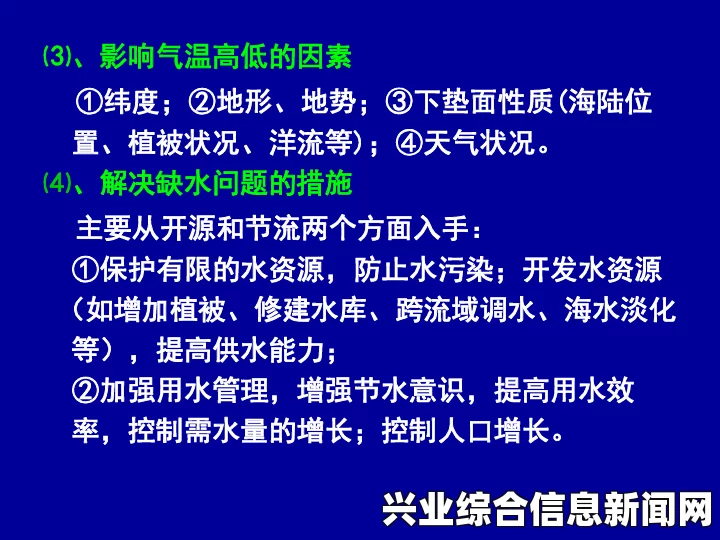 ⑶、影响气温高低的因素

①纬度；②地形、地势；③下垫面性质(海陆位置、植被状况、洋流等)；④天气状况。

⑷、解决缺水问题的措施

主要从开源和节流两个方面入手：

①保护有限的水资源，防止水污染；开发水资源（如增加植被、修建水库、跨流域调水、海水淡化等），提高供水能力；

②加强用水管理，增强节水意识，提高用水效率，控制需水量的增长；控制人口增长。

兴业综合信息新闻网